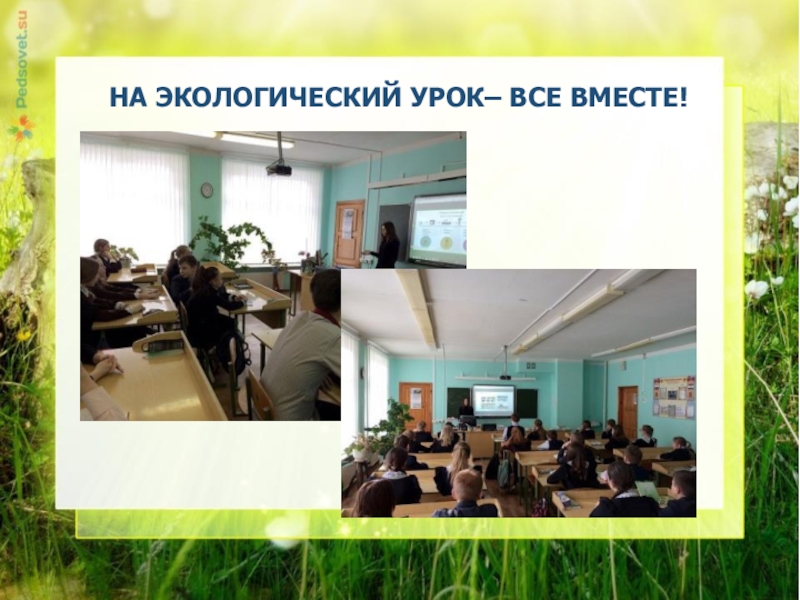 Pedsovet.su

НА ЭКОЛОГИЧЕСКИЙ УРОК– ВСЕ ВМЕСТЕ!